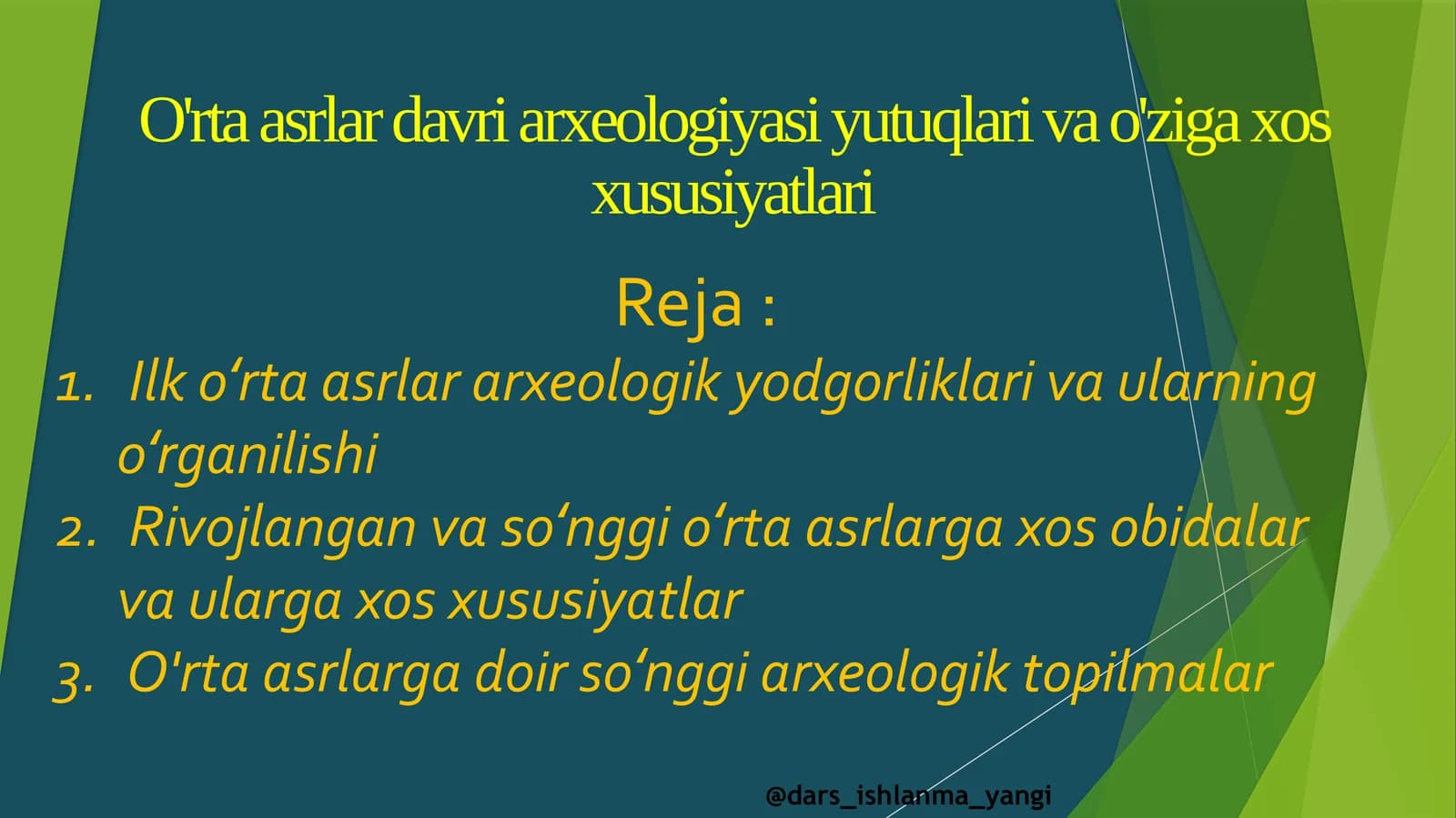 O'rta asrlar davri arxeologiyasi yutuqlari va o'ziga xos xususiyatlari

Reja :

1. Ilk o‘rta asrlar arxeologik yodgorliklari va ularning o‘rganilishi
2. Rivojlangan va so‘nggi o‘rta asrlarga xos obidalar va ularga xos xususiyatlar
3. O'rta asrlarga doir so‘nggi arxeologik topilmalar

@dars_ishlanma_yangi